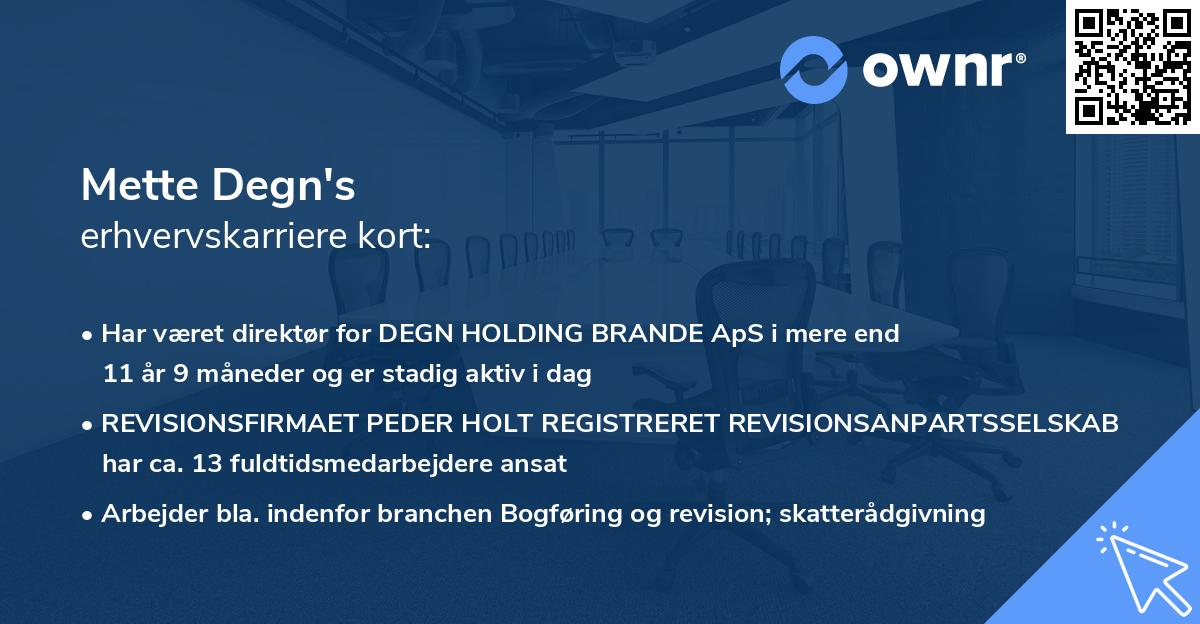 ownr®

Mette Degn's
erhvervskarriere kort:

• Har været direktør for DEGN HOLDING BRANDE ApS i mere end 11 år 9 måneder og er stadig aktiv i dag

• REVISIONSFIRMAET PEDER HOLT REGISTRERET REVISIONSANPARTSSELSKAB har ca. 13 fuldtidsmedarbejdere ansat

• Arbejder bla. indenfor branchen Bogføring og revision; skatterådgivning